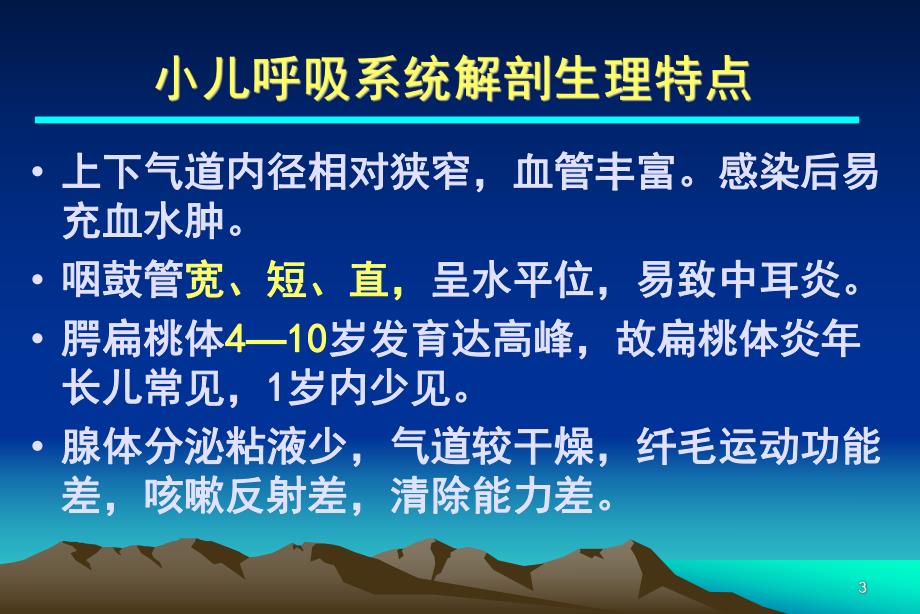 小儿呼吸系统解剖生理特点

• 上下气道内径相对狭窄，血管丰富。感染后易充血水肿。

• 咽鼓管宽、短、直，呈水平位，易致中耳炎。

• 腭扁桃体4—10岁发育达高峰，故扁桃体炎年长儿常见，1岁内少见。

• 腺体分泌粘液少，气道较干燥，纤毛运动功能差，咳嗽反射差，清除能力差。

3